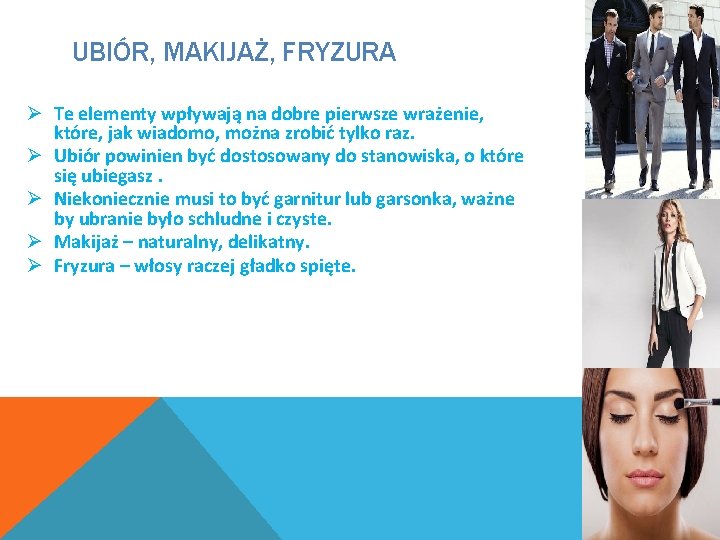 UBIÓR, MAKIJAŻ, FRYZURA

➢ Te elementy wpływają na dobre pierwsze wrażenie, które, jak wiadomo, można zrobić tylko raz.
➢ Ubiór powinien być dostosowany do stanowiska, o które się ubiegasz .
➢ Niekoniecznie musi to być garnitur lub garsonka, ważne by ubranie było schludne i czyste.
➢ Makijaż – naturalny, delikatny.
➢ Fryzura – włosy raczej gładko spięte.